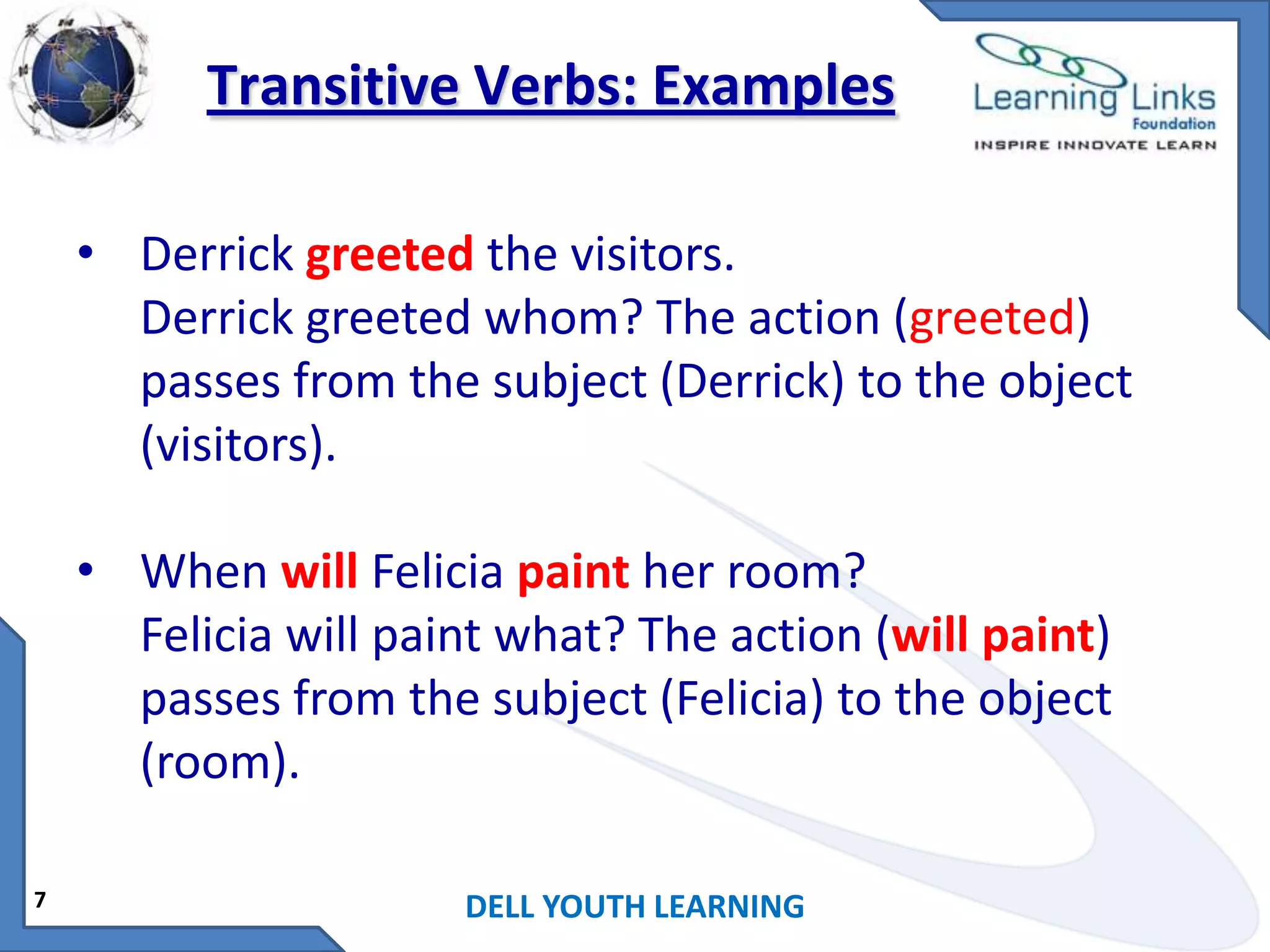 Transitive Verbs: Examples

Learning Links
Foundation
INSPIRE INNOVATE LEARN

• Derrick greeted the visitors.
Derrick greeted whom? The action (greeted) passes from the subject (Derrick) to the object (visitors).

• When will Felicia paint her room?
Felicia will paint what? The action (will paint) passes from the subject (Felicia) to the object (room).

7

DELL YOUTH LEARNING